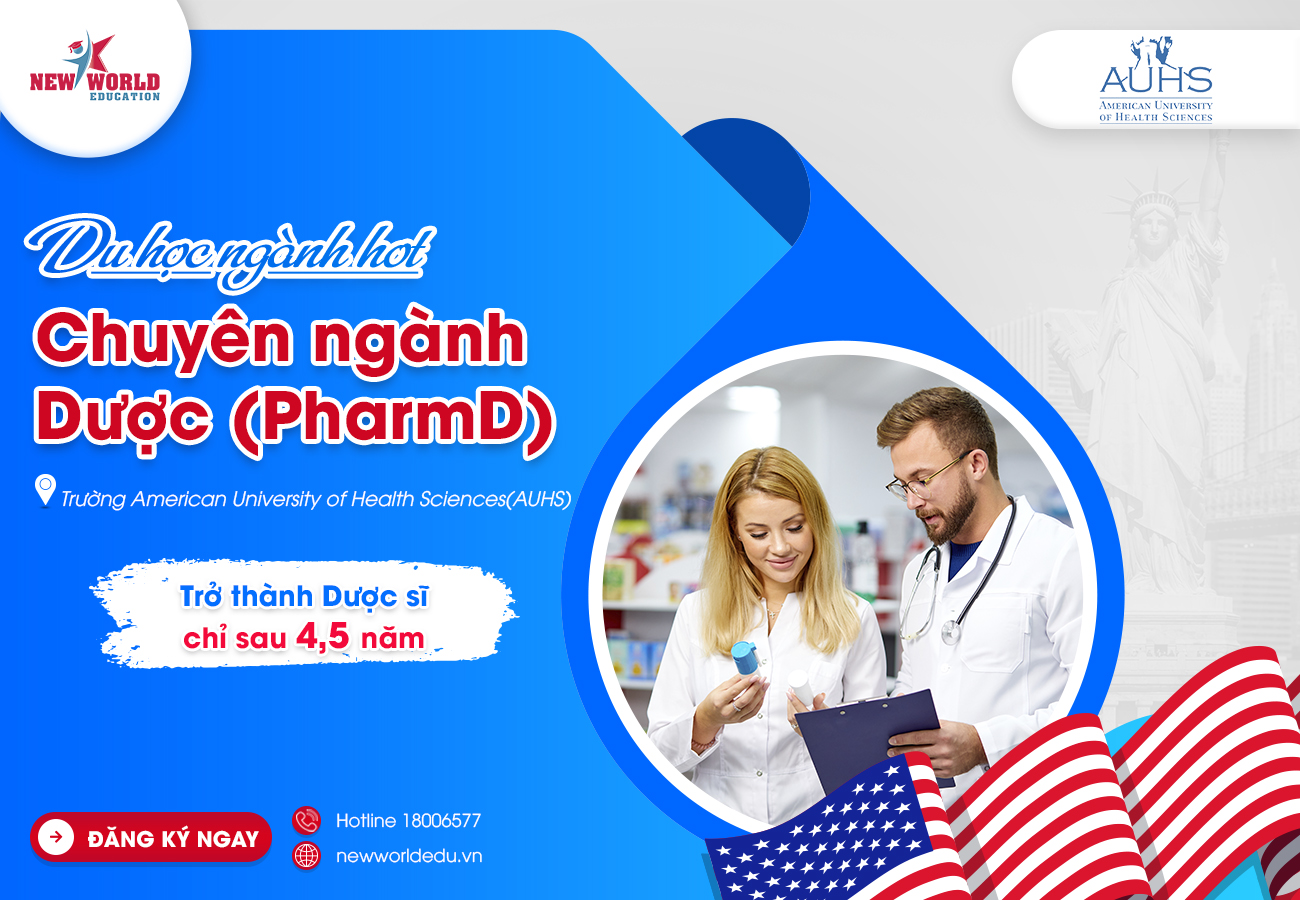 NEW WORLD EDUCATION

AUHS
AMERICAN UNIVERSITY OF HEALTH SCIENCES

Du học ngành hot

Chuyên ngành Dược (PharmD)

Trường American University of Health Sciences(AUHS)

Trở thành Dược sĩ chỉ sau 4,5 năm

ĐĂNG KÝ NGAY

Hotline 18006577

newworldedu.vn